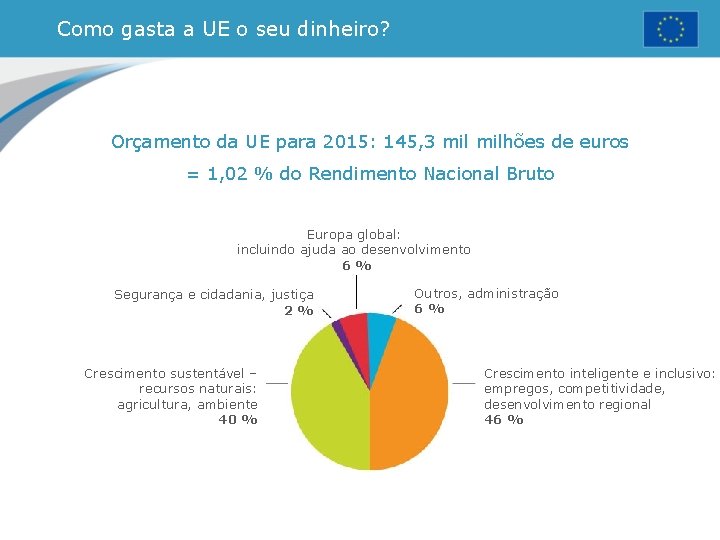 Como gasta a UE o seu dinheiro?

Orçamento da UE para 2015: 145,3 mil milhões de euros

= 1,02 % do Rendimento Nacional Bruto

Europa global: incluindo ajuda ao desenvolvimento
6 %

Segurança e cidadania, justiça
2 %

Outros, administração
6 %

Crescimento sustentável – recursos naturais: agricultura, ambiente
40 %

Crescimento inteligente e inclusivo: empregos, competitividade, desenvolvimento regional
46 %